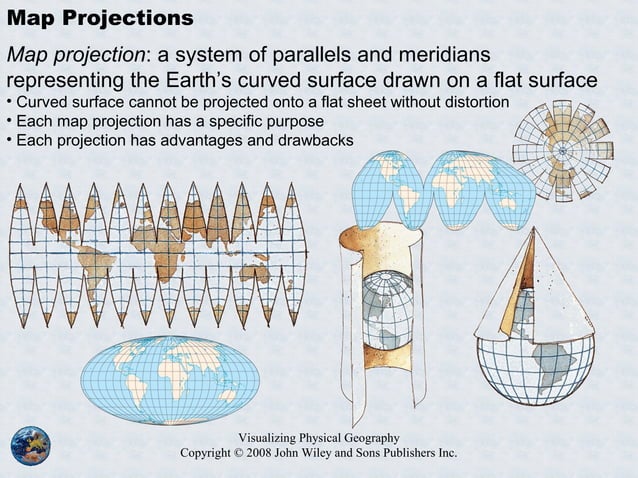 Map Projections

Map projection: a system of parallels and meridians representing the Earth's curved surface drawn on a flat surface

• Curved surface cannot be projected onto a flat sheet without distortion
• Each map projection has a specific purpose
• Each projection has advantages and drawbacks

Visualizing Physical Geography
Copyright © 2008 John Wiley and Sons Publishers Inc.